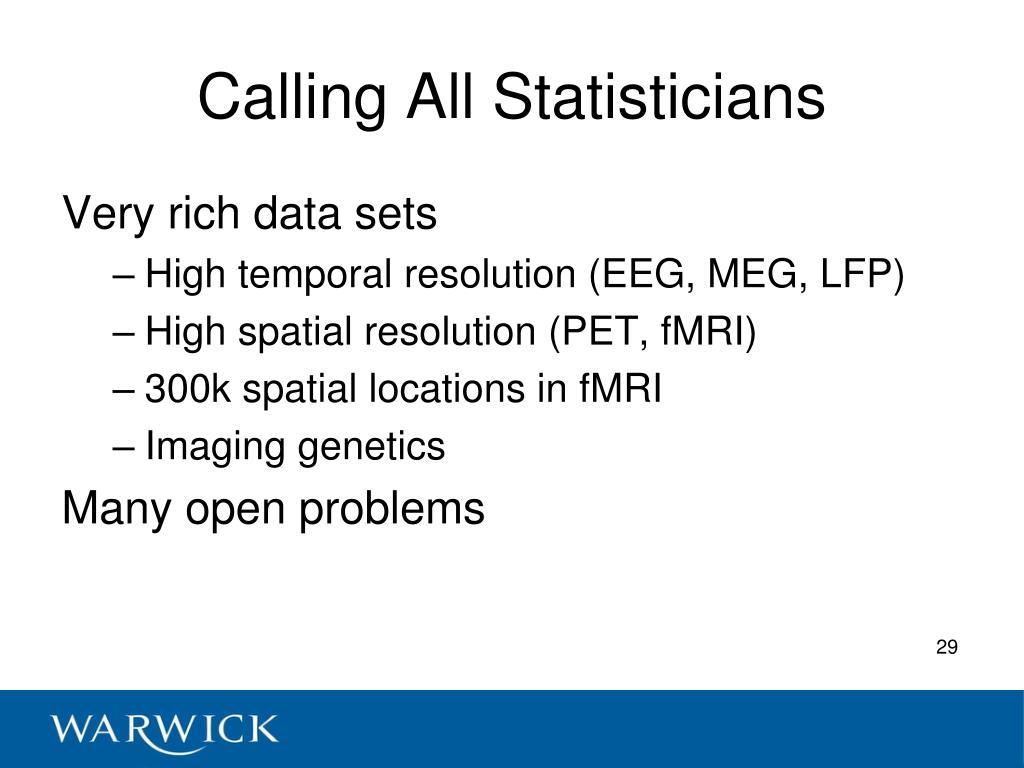 Calling All Statisticians

Very rich data sets

– High temporal resolution (EEG, MEG, LFP)

– High spatial resolution (PET, fMRI)

– 300k spatial locations in fMRI

– Imaging genetics

Many open problems

29

WARWICK